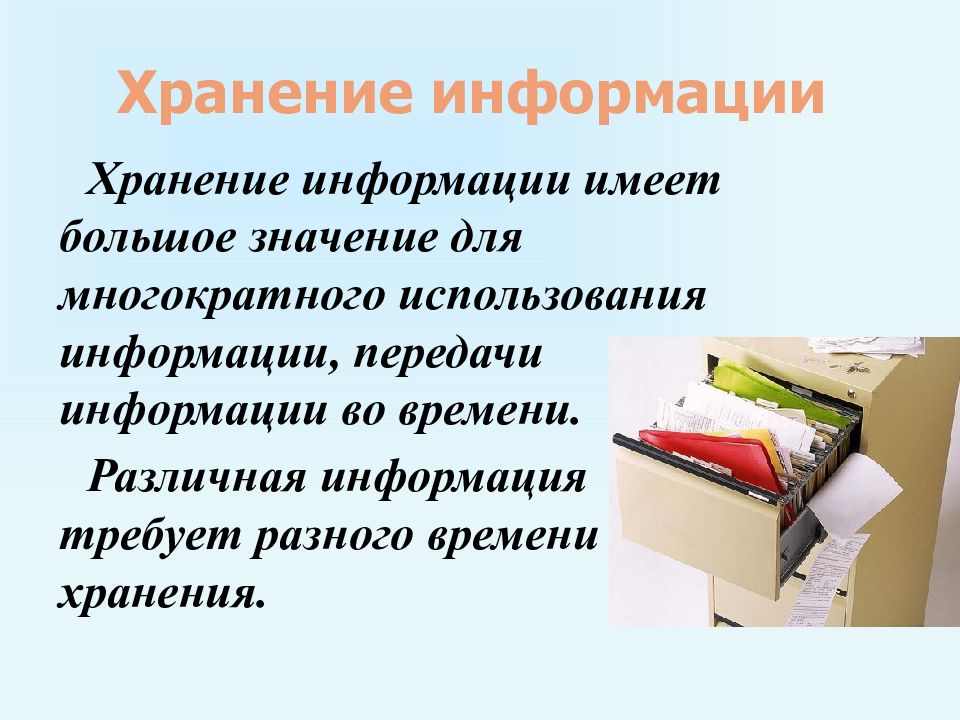 Хранение информации

Хранение информации имеет большое значение для многократного использования информации, передачи информации во времени.

Различная информация требует разного времени хранения.